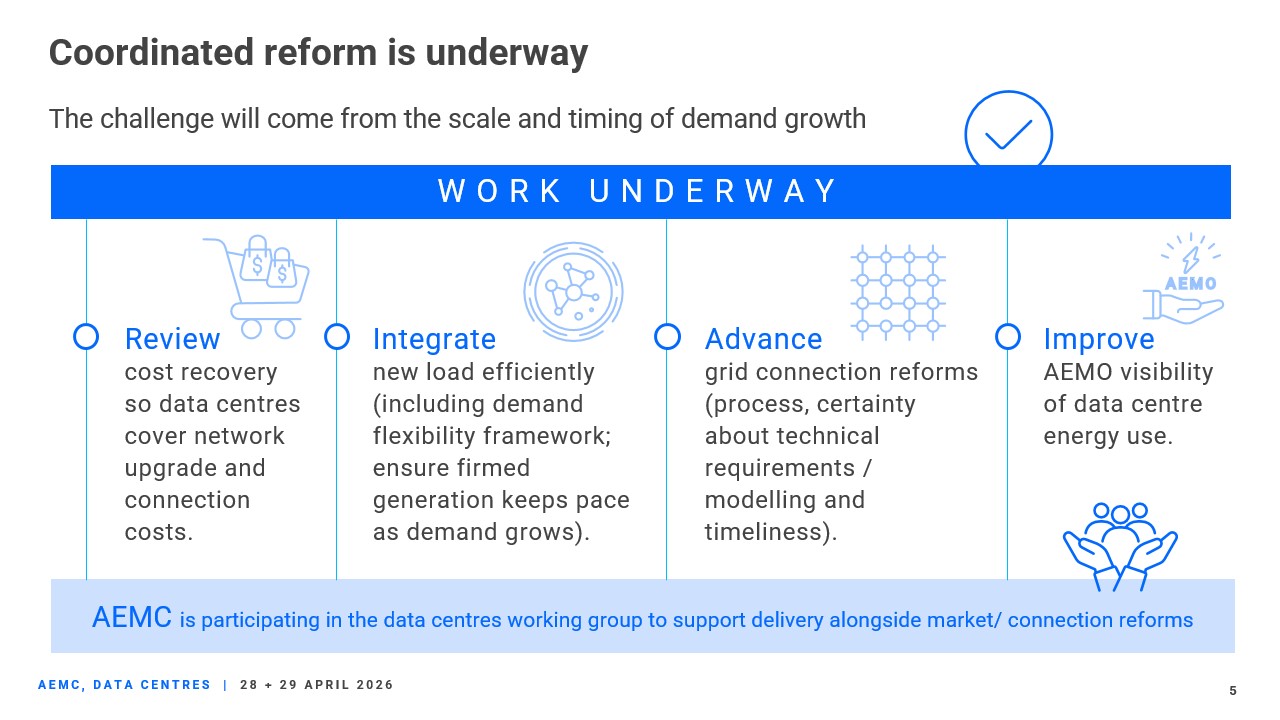 Coordinated reform is underway

The challenge will come from the scale and timing of demand growth

WORK UNDERWAY

$ $

Review
cost recovery so data centres cover network upgrade and connection costs.

Integrate
new load efficiently (including demand flexibility framework; ensure firmed generation keeps pace as demand grows).

Advance
grid connection reforms (process, certainty about technical requirements / modelling and timeliness).

AEMO

Improve
AEMO visibility of data centre energy use.

AEMC is participating in the data centres working group to support delivery alongside market/ connection reforms

AEMC, DATA CENTRES | 28 + 29 APRIL 2026

5